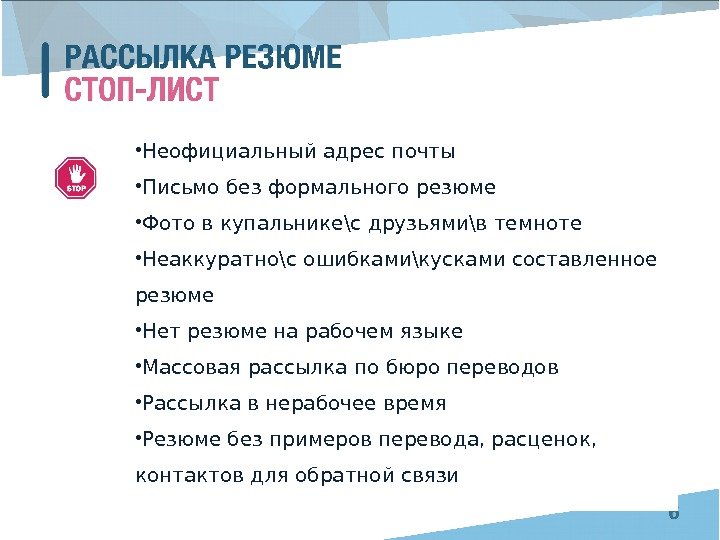 РАССЫЛКА РЕЗЮМЕ
СТОП-ЛИСТ

STOP

•Неофициальный адрес почты
•Письмо без формального резюме
•Фото в купальнике\с друзьями\в темноте
•Неаккуратно\с ошибками\кусками составленное резюме
•Нет резюме на рабочем языке
•Массовая рассылка по бюро переводов
•Рассылка в нерабочее время
•Резюме без примеров перевода, расценок, контактов для обратной связи

6